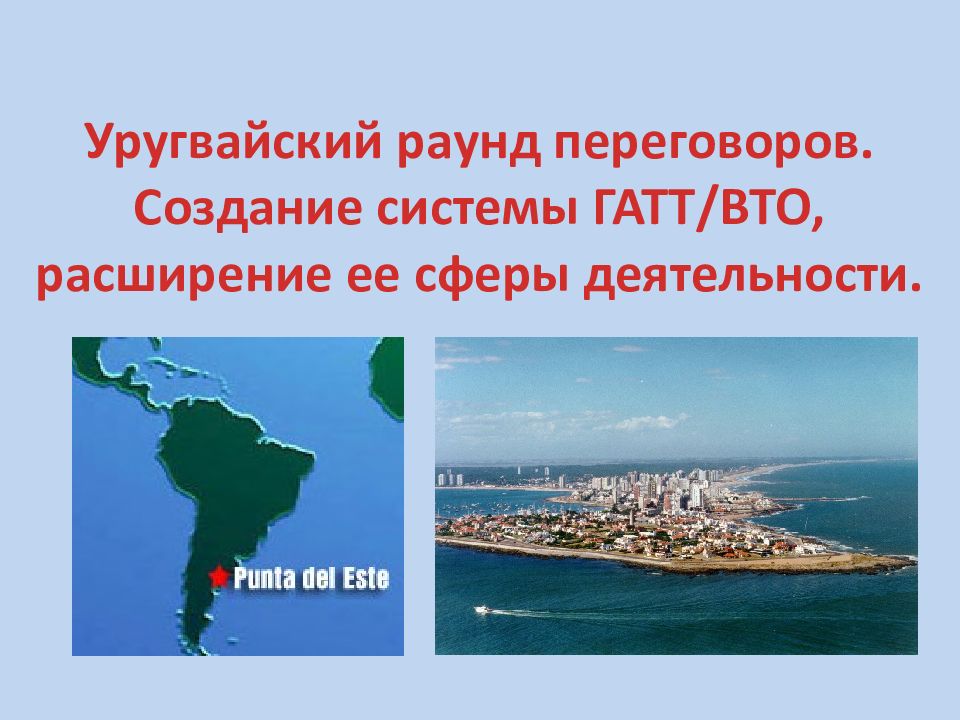 Уругвайский раунд переговоров. Создание системы ГАТТ/ВТО, расширение ее сферы деятельности.

Punta del Este